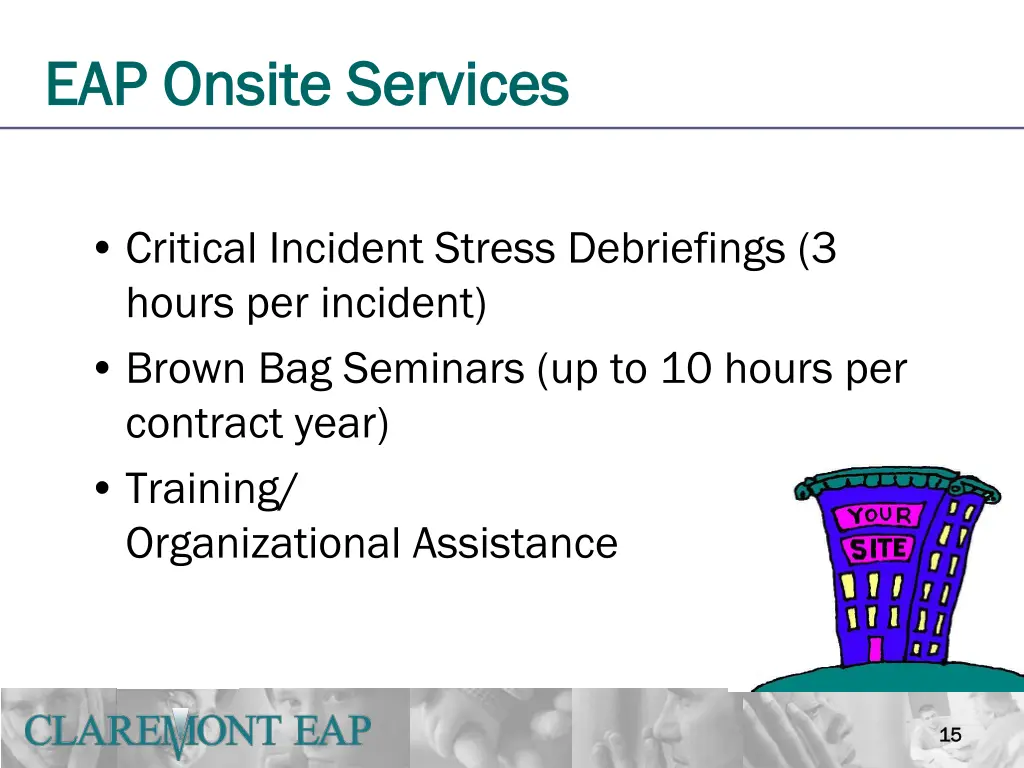 EAP Onsite Services

• Critical Incident Stress Debriefings (3 hours per incident)
• Brown Bag Seminars (up to 10 hours per contract year)
• Training/ Organizational Assistance

YOUR SITE

CLAREMONT EAP

15